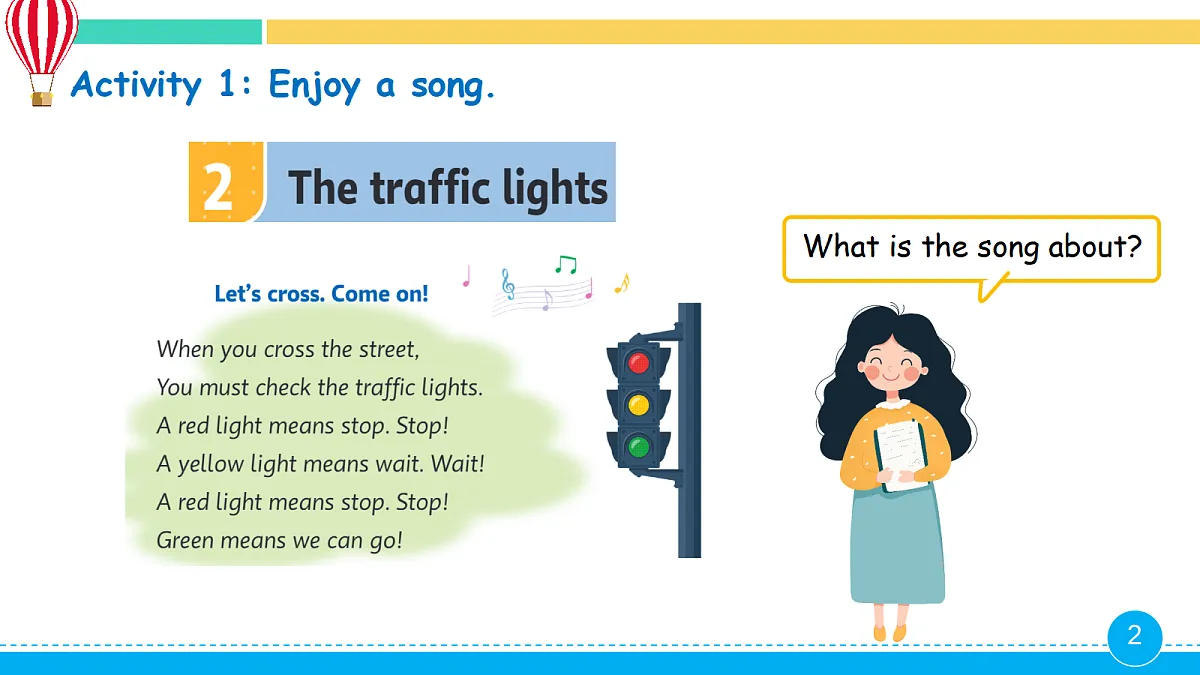 Activity 1: Enjoy a song.

2 The traffic lights

What is the song about?

Let's cross. Come on!

When you cross the street,
You must check the traffic lights.
A red light means stop. Stop!
A yellow light means wait. Wait!
A red light means stop. Stop!
Green means we can go!

2